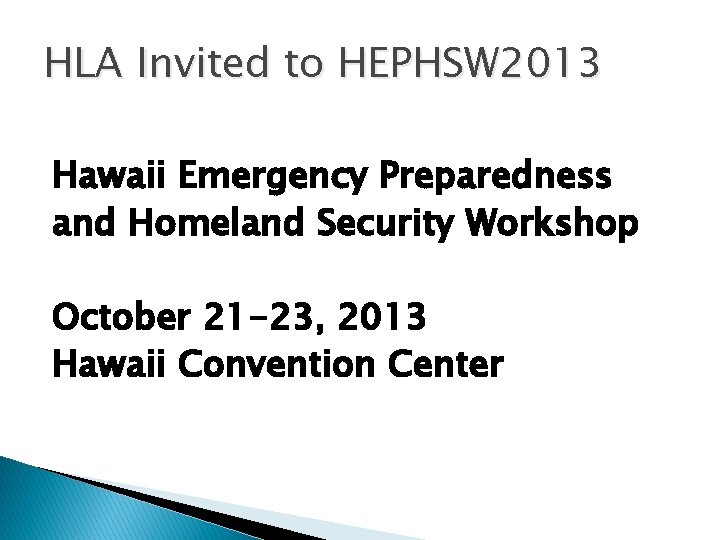 HLA Invited to HEPHSW2013

Hawaii Emergency Preparedness and Homeland Security Workshop

October 21-23, 2013
Hawaii Convention Center